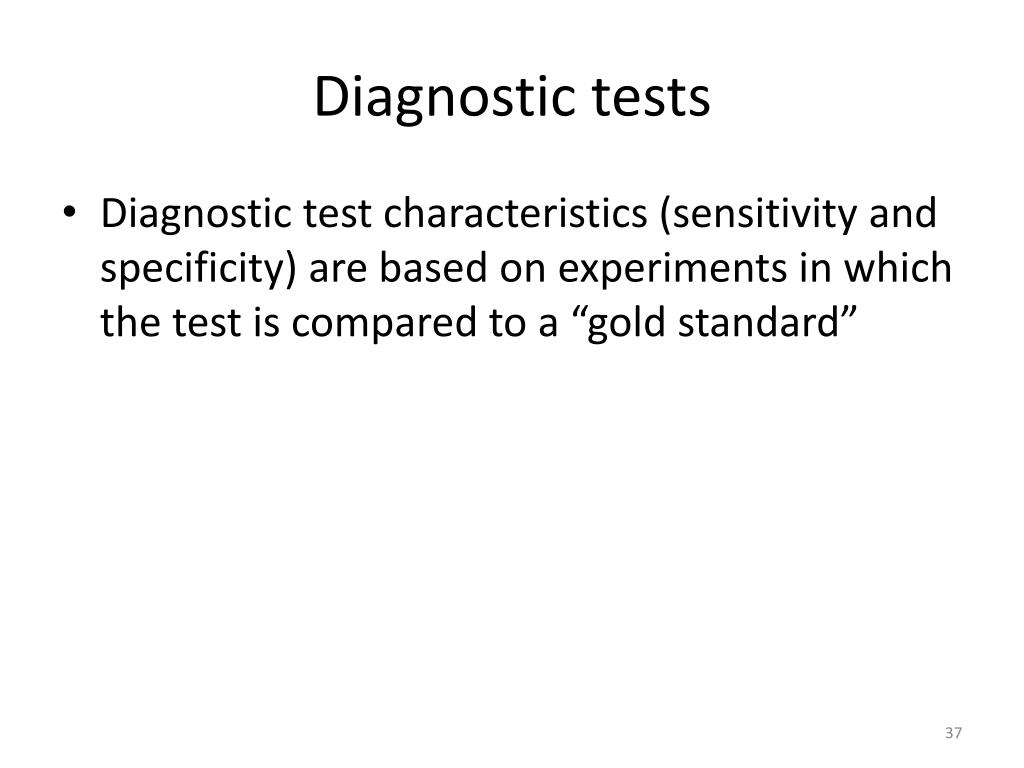 Diagnostic tests

• Diagnostic test characteristics (sensitivity and specificity) are based on experiments in which the test is compared to a “gold standard”

37